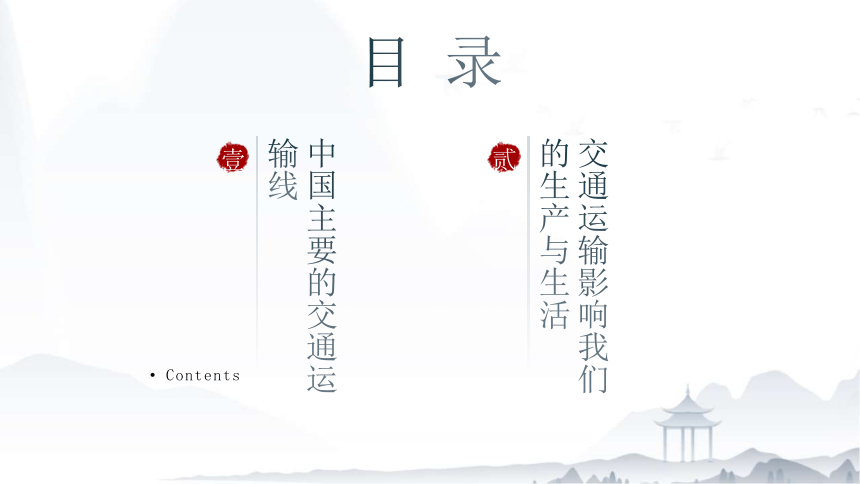 目录

壹

中国主要的交通运输线

• Contents

贰

交通运输影响我们的生产与生活